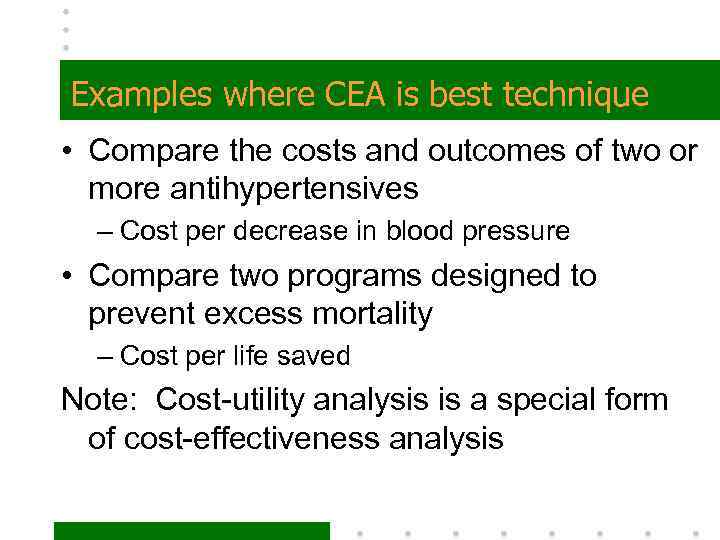 Examples where CEA is best technique

• Compare the costs and outcomes of two or more antihypertensives
– Cost per decrease in blood pressure

• Compare two programs designed to prevent excess mortality
– Cost per life saved

Note: Cost-utility analysis is a special form of cost-effectiveness analysis